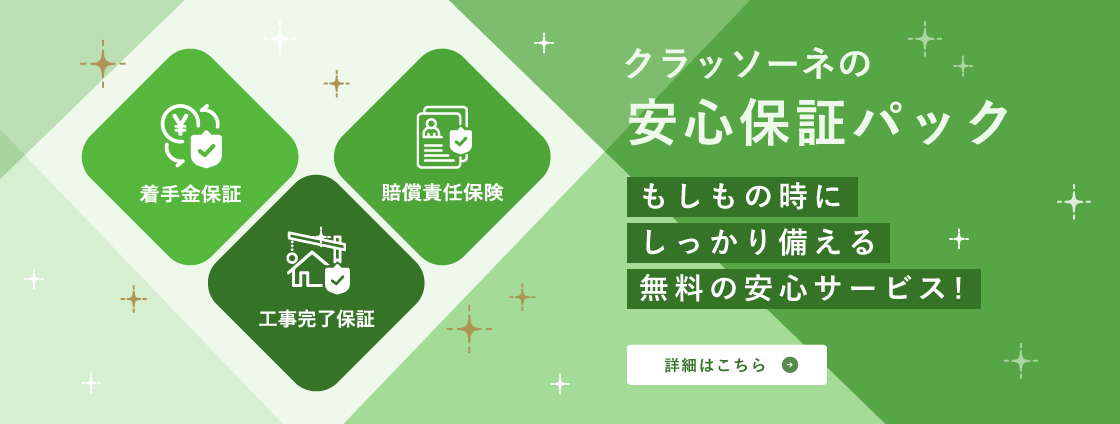 着手金保証

賠償責任保険

工事完了保証

クラッソーネの
安心保証パック

もしもの時に
しっかり備える
無料の安心サービス!

詳細はこちら